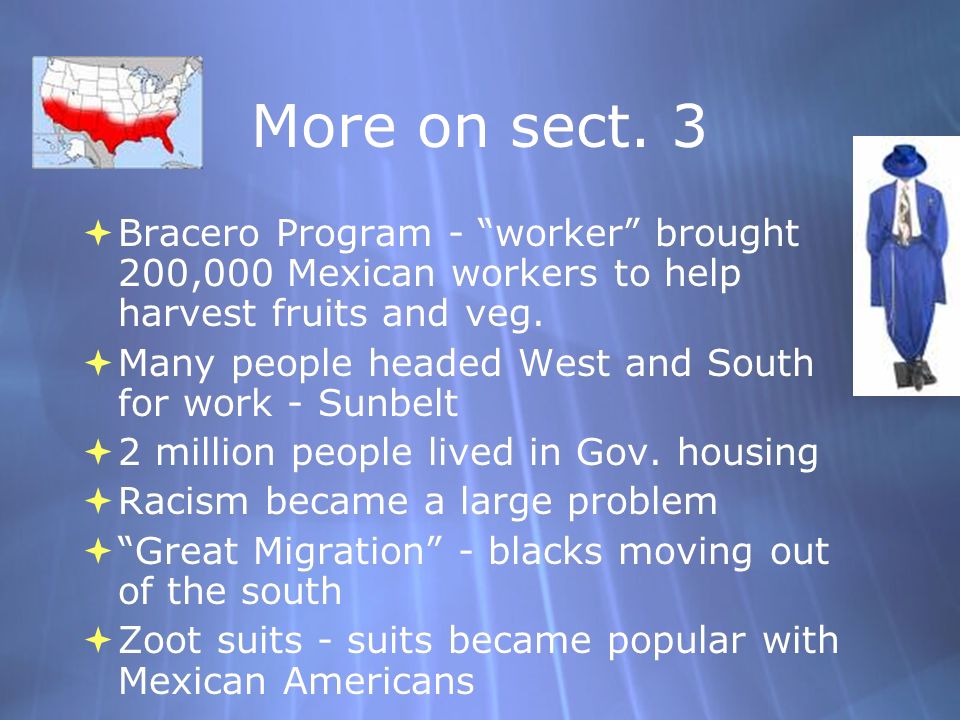 More on sect. 3

Bracero Program - “worker” brought 200,000 Mexican workers to help harvest fruits and veg.

Many people headed West and South for work - Sunbelt

2 million people lived in Gov. housing

Racism became a large problem

“Great Migration” - blacks moving out of the south

Zoot suits - suits became popular with Mexican Americans